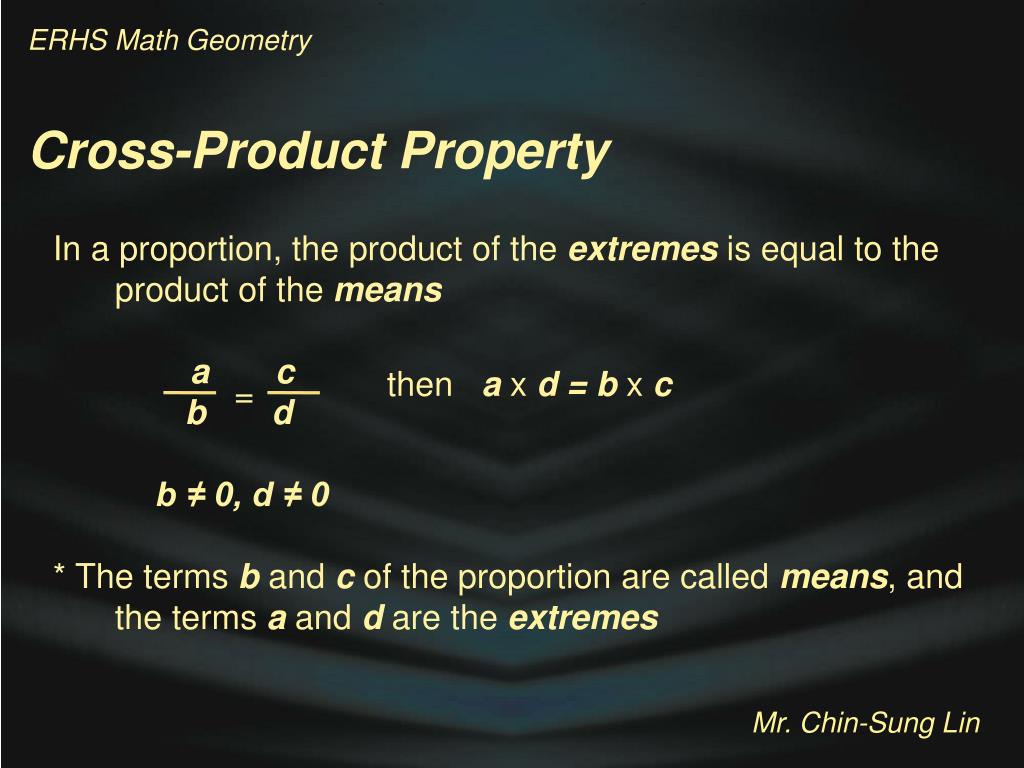 ERHS Math Geometry

Cross-Product Property

In a proportion, the product of the extremes is equal to the product of the means

$\frac{a}{b} = \frac{c}{d}$ then $a \times d = b \times c$

$b \neq 0, d \neq 0$

* The terms b and c of the proportion are called means, and the terms a and d are the extremes

Mr. Chin-Sung Lin